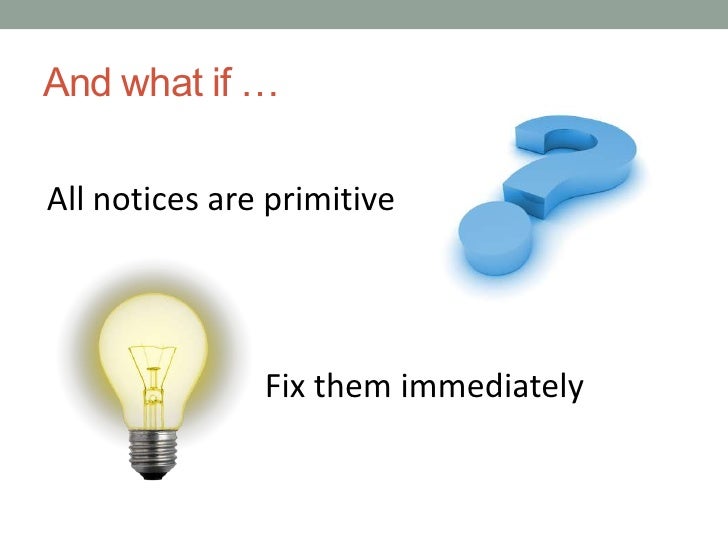 And what if …

All notices are primitive

Fix them immediately